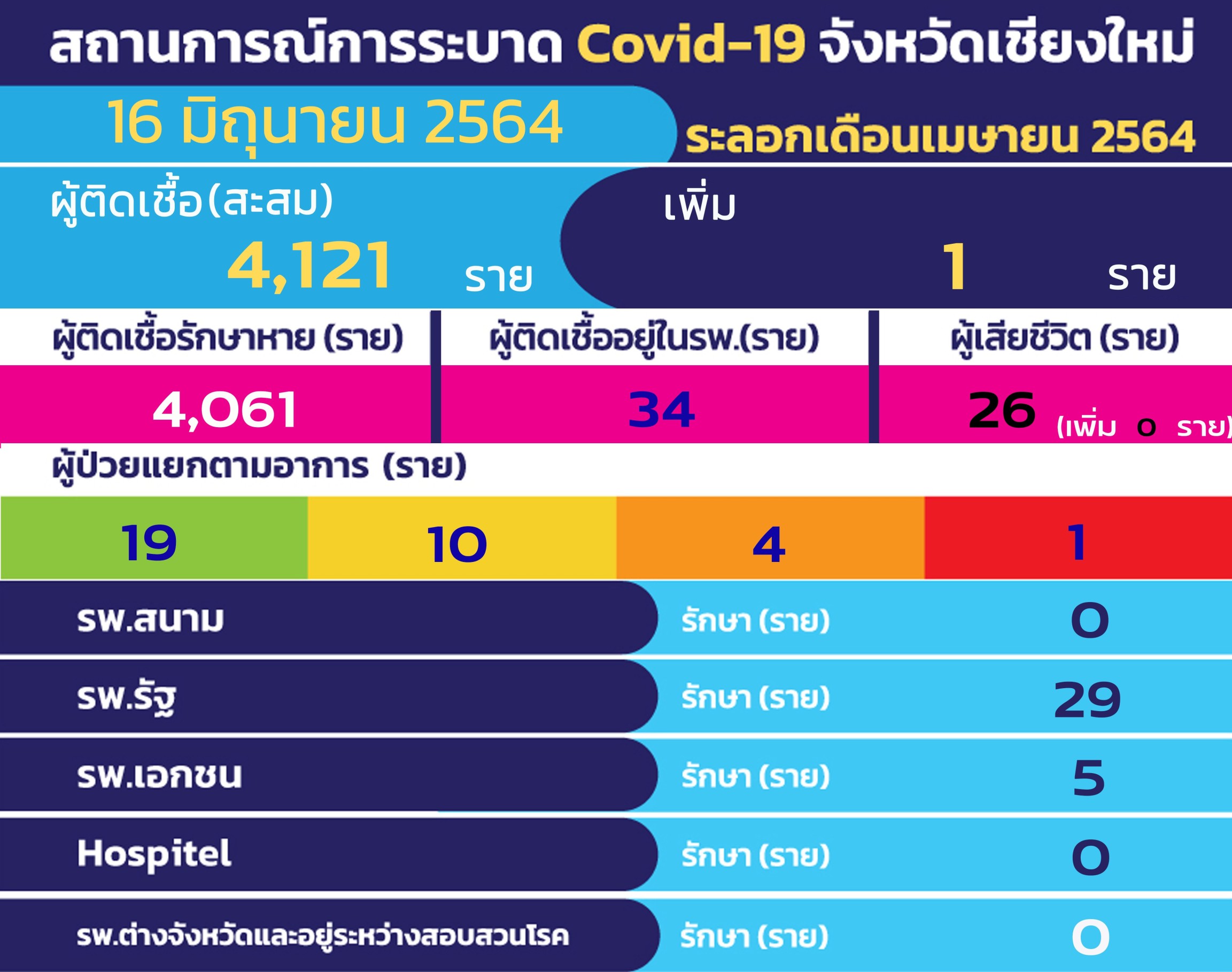 สถานการณ์การระบาด Covid-19 จังหวัดเชียงใหม่

16 มิถุนายน 2564

ระลอกเดือนเมษายน 2564

ผู้ติดเชื้อ(สะสม)

4,121 ราย

เพิ่ม

1 ราย

| ผู้ติดเชื้อรักษาหาย (ราย) | ผู้ติดเชื้ออยู่ในรพ.(ราย) | ผู้เสียชีวิต (ราย) |
|---|---|---|
| 4,061 | 34 | 26 (เพิ่ม 0 ราย) |

ผู้ป่วยแยกตามอาการ (ราย)

| 19 | 10 | 4 | 1 |
|---|---|---|---|

| รพ.สนาม | รักษา (ราย) | 0 |
|---|---|---|
| รพ.รัฐ | รักษา (ราย) | 29 |
| รพ.เอกชน | รักษา (ราย) | 5 |
| Hospitel | รักษา (ราย) | 0 |
| รพ.ต่างจังหวัดและอยู่ระหว่างสอบสวนโรค | รักษา (ราย) | 0 |